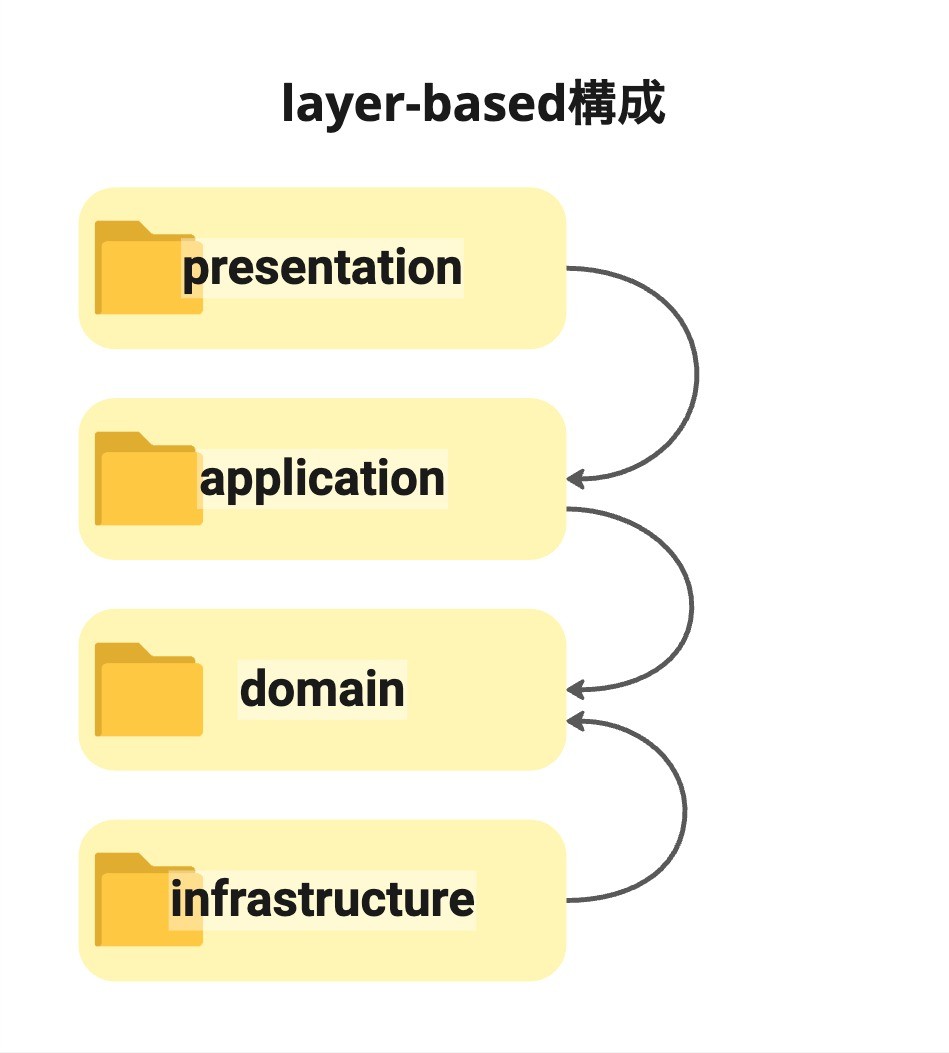 layer-based構成

presentation

application

domain

infrastructure